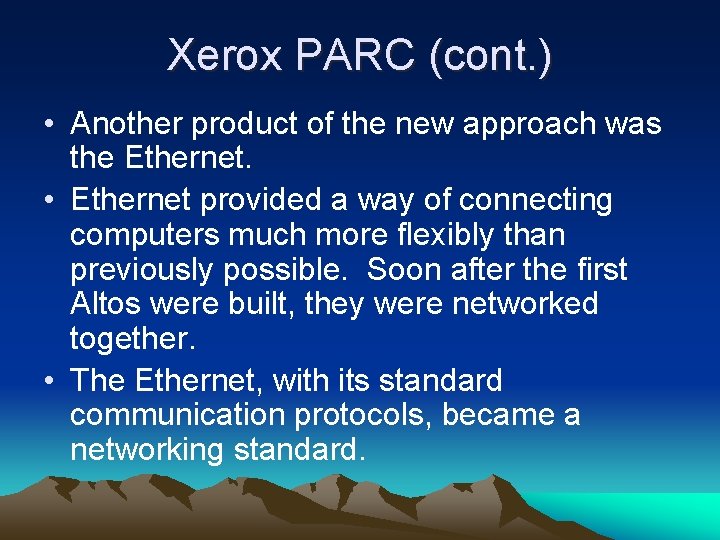 Xerox PARC (cont.)

• Another product of the new approach was the Ethernet.

• Ethernet provided a way of connecting computers much more flexibly than previously possible. Soon after the first Altos were built, they were networked together.

• The Ethernet, with its standard communication protocols, became a networking standard.